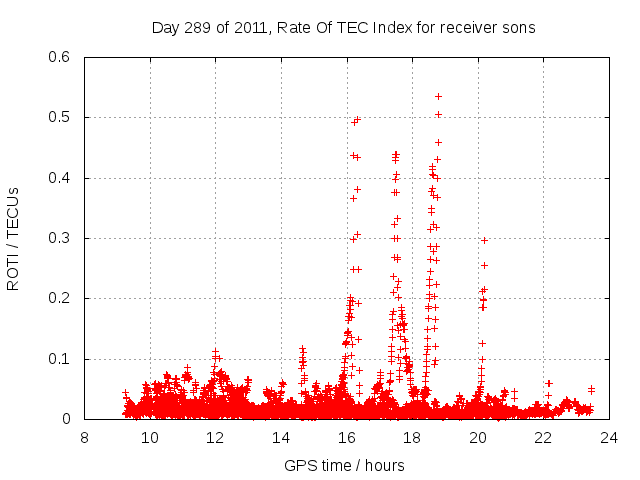 Day 289 of 2011, Rate Of TEC Index for receiver sons

ROTI / TECUs

0.6
0.5
0.4
0.3
0.2
0.1
0

8 10 12 14 16 18 20 22 24

GPS time / hours